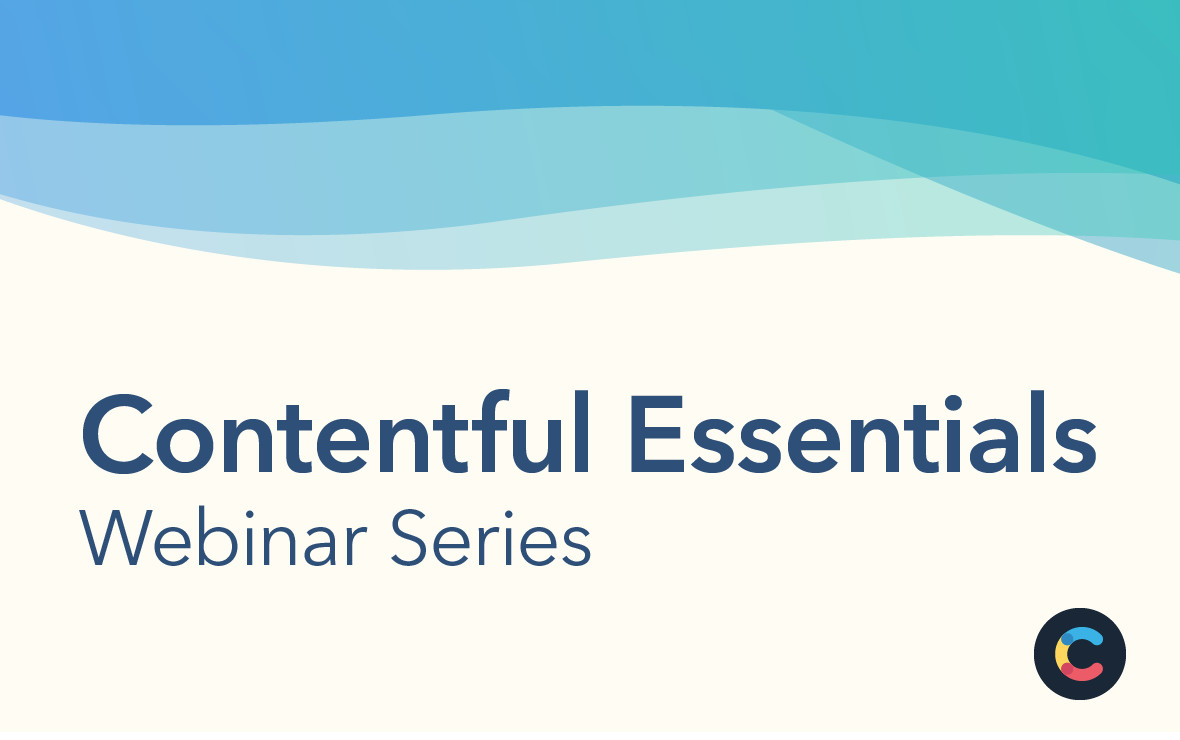 Contentful Essentials
Webinar Series